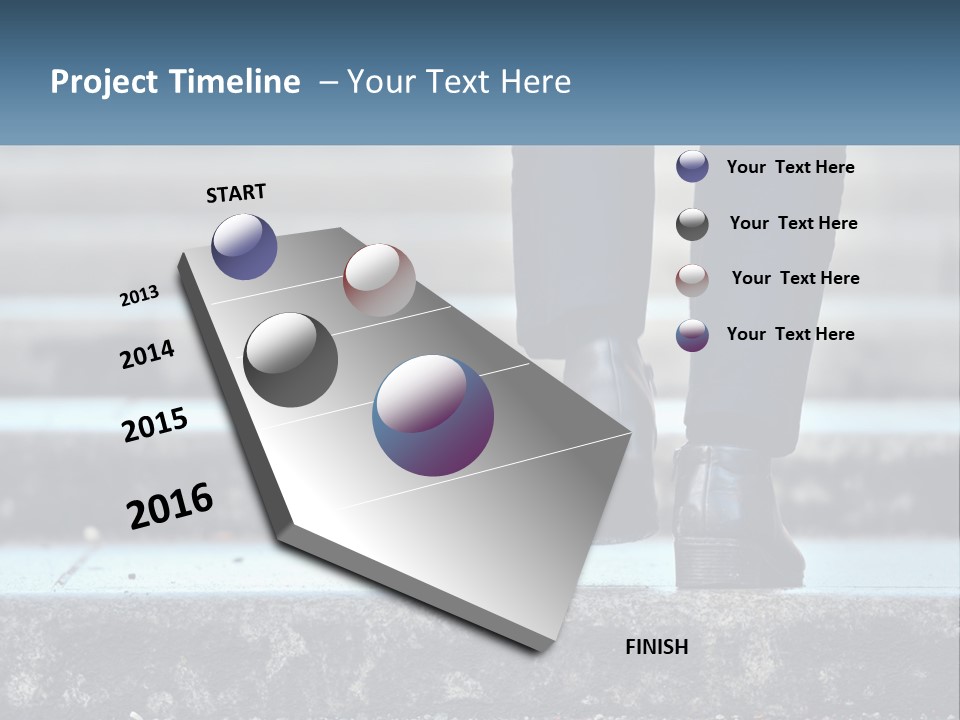 Project Timeline – Your Text Here

START

2013

2014

2015

2016

FINISH

Your Text Here

Your Text Here

Your Text Here

Your Text Here